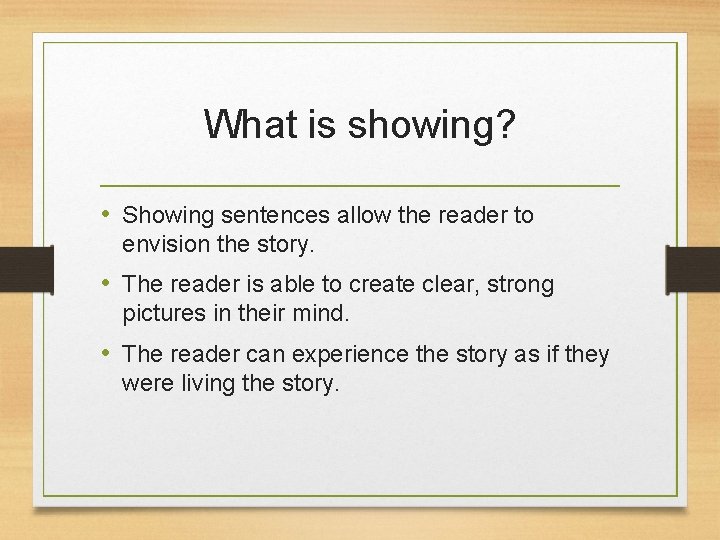 What is showing?

• Showing sentences allow the reader to envision the story.
• The reader is able to create clear, strong pictures in their mind.
• The reader can experience the story as if they were living the story.